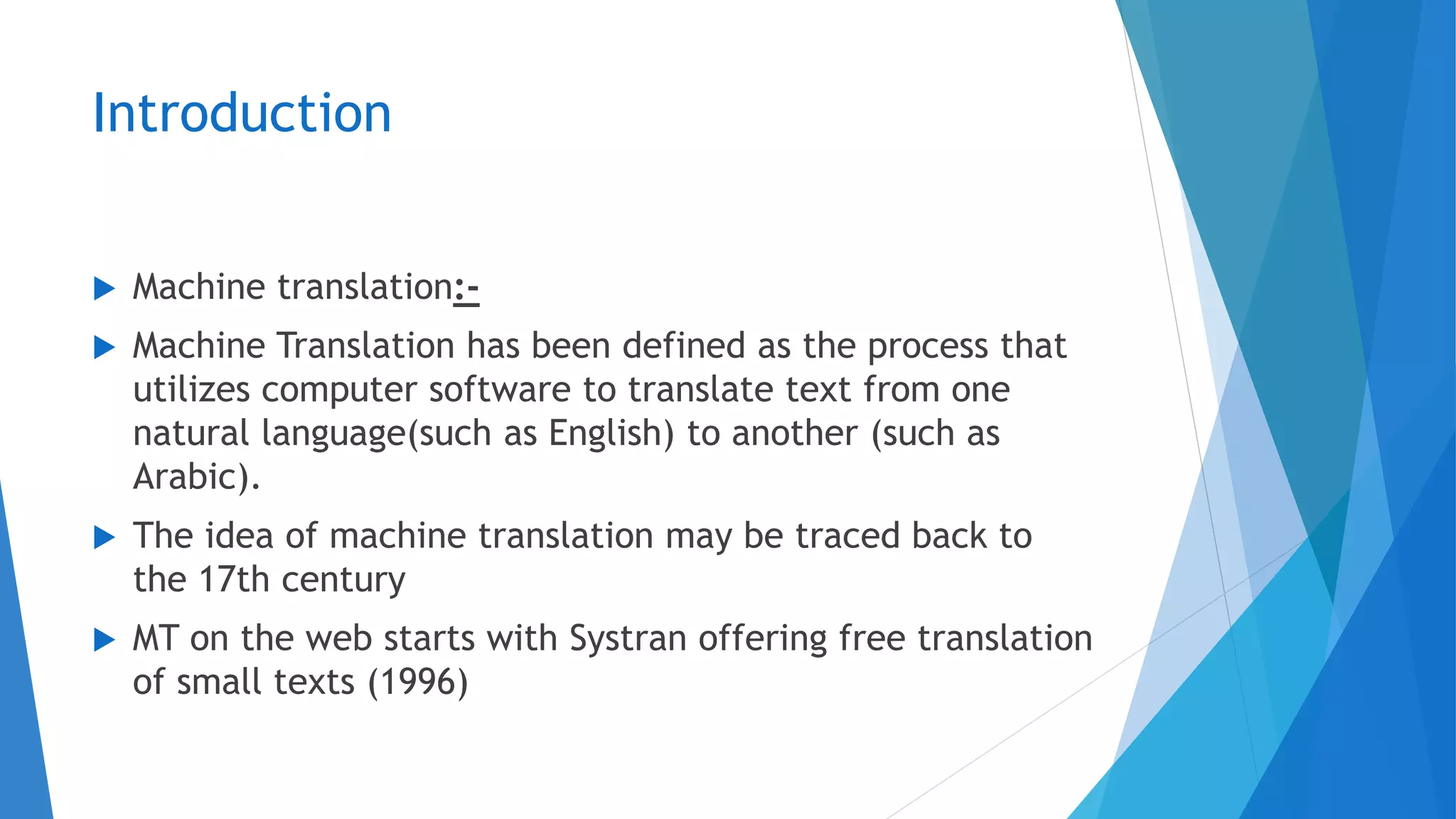 Introduction

Machine translation:-

Machine Translation has been defined as the process that utilizes computer software to translate text from one natural language(such as English) to another (such as Arabic).

The idea of machine translation may be traced back to the 17th century

MT on the web starts with Systran offering free translation of small texts (1996)